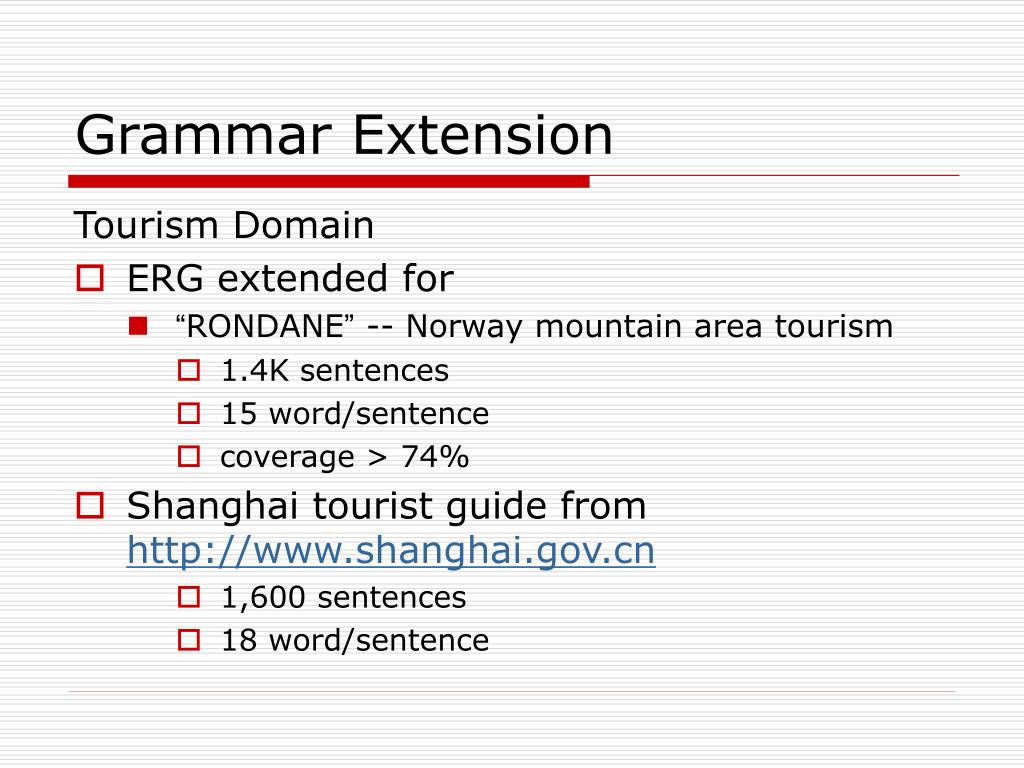 Grammar Extension

Tourism Domain

ERG extended for

“RONDANE” -- Norway mountain area tourism

1.4K sentences

15 word/sentence

coverage > 74%

Shanghai tourist guide from http://www.shanghai.gov.cn

1,600 sentences

18 word/sentence